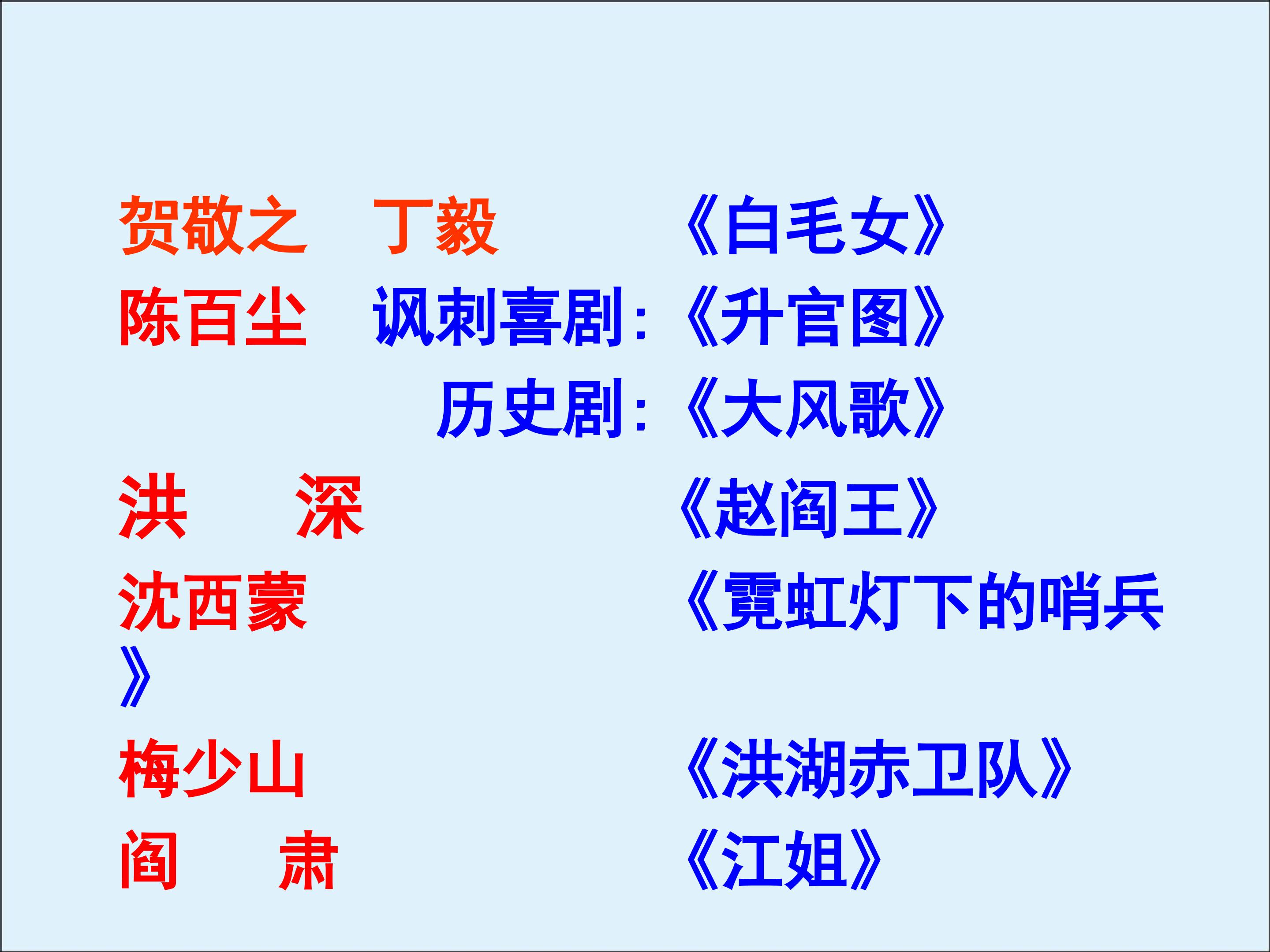 贺敬之　丁毅　《白毛女》

陈百尘　讽刺喜剧：《升官图》

历史剧：《大风歌》

洪　深　《赵阎王》

沈西蒙　《霓虹灯下的哨兵》

梅少山　《洪湖赤卫队》

阎　肃　《江姐》